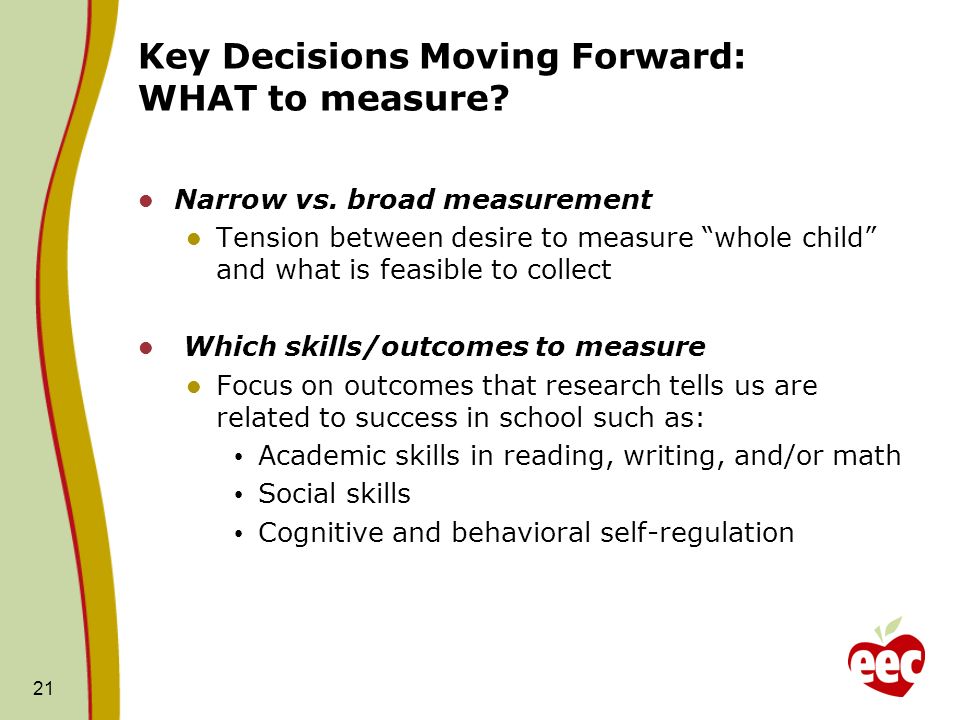 Key Decisions Moving Forward:
WHAT to measure?

- Narrow vs. broad measurement
  - Tension between desire to measure “whole child” and what is feasible to collect

- Which skills/outcomes to measure
  - Focus on outcomes that research tells us are related to success in school such as:
    - Academic skills in reading, writing, and/or math
    - Social skills
    - Cognitive and behavioral self-regulation

21

eec